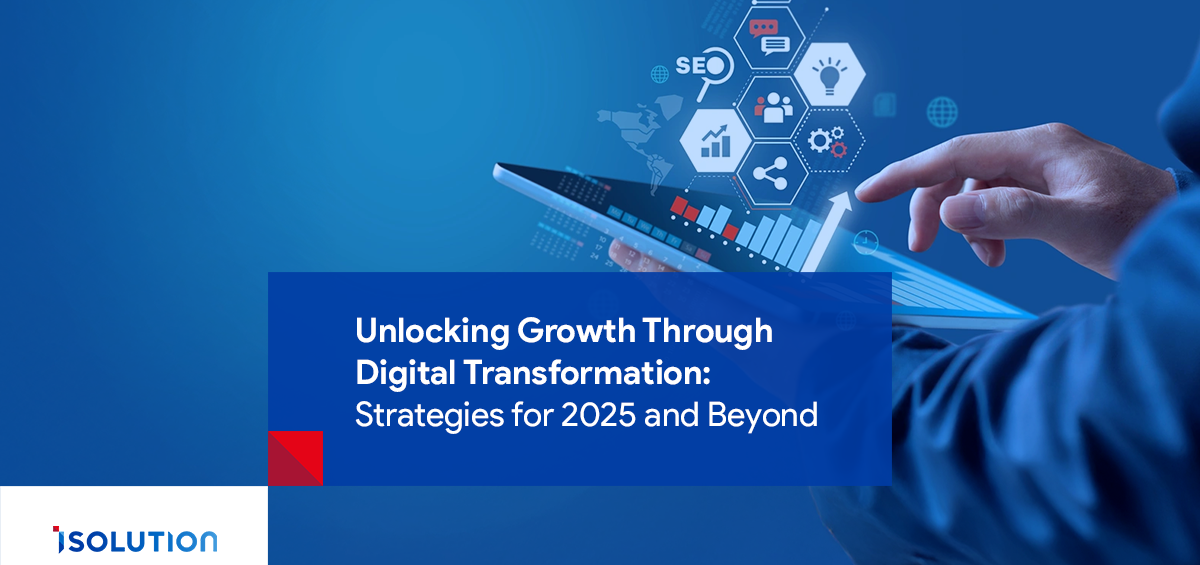 SEO

Unlocking Growth Through Digital Transformation: Strategies for 2025 and Beyond

ISOLUTION